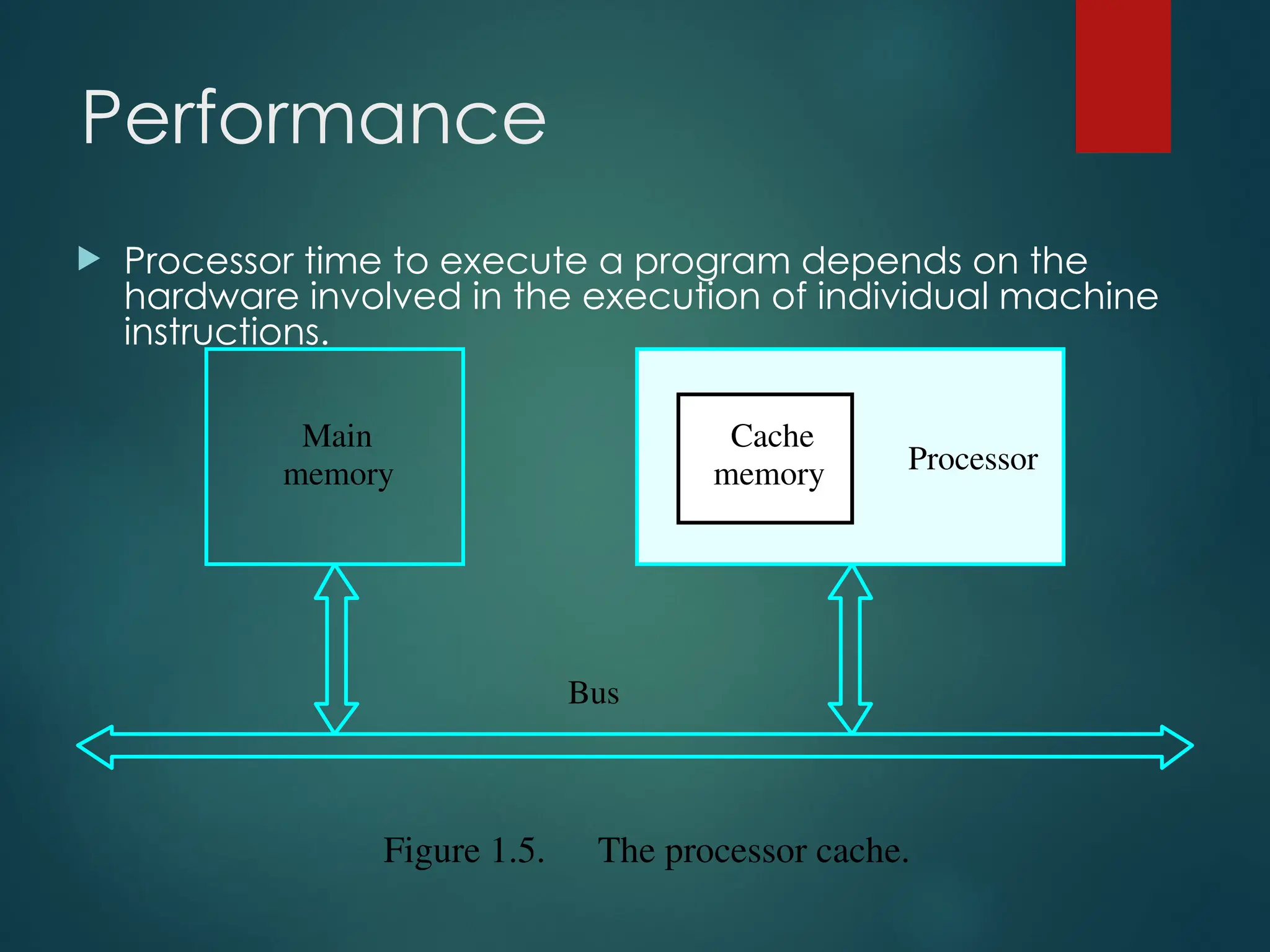 Performance

Processor time to execute a program depends on the hardware involved in the execution of individual machine instructions.

Main memory

Cache memory

Processor

Bus

Figure 1.5. The processor cache.